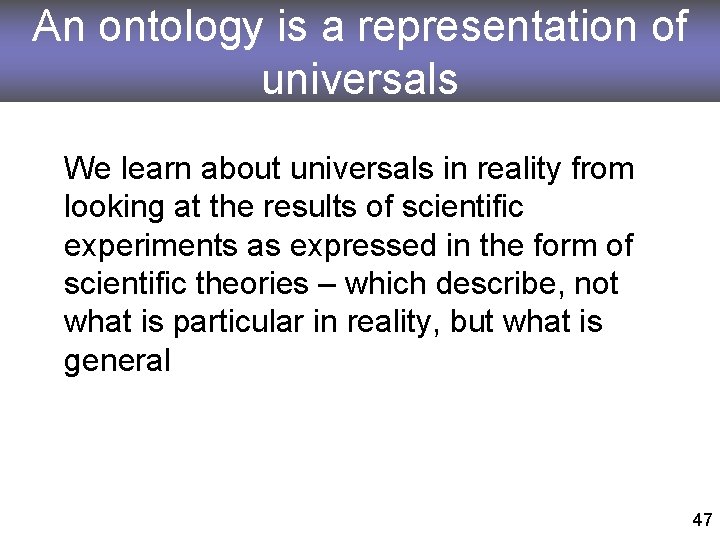 An ontology is a representation of universals

We learn about universals in reality from looking at the results of scientific experiments as expressed in the form of scientific theories – which describe, not what is particular in reality, but what is general

47